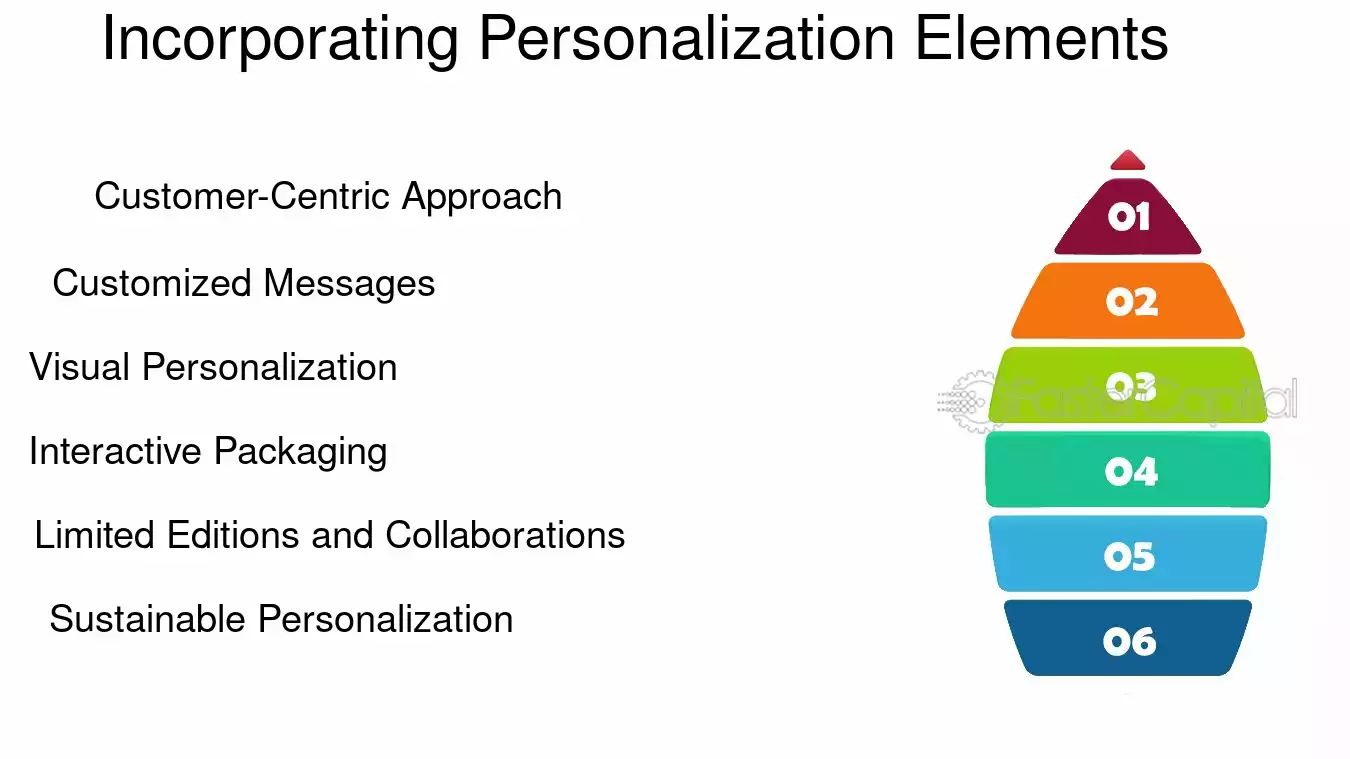 Incorporating Personalization Elements

Customer-Centric Approach

Customized Messages

Visual Personalization

Interactive Packaging

Limited Editions and Collaborations

Sustainable Personalization

01

02

03

04

05

06

FasterCapital